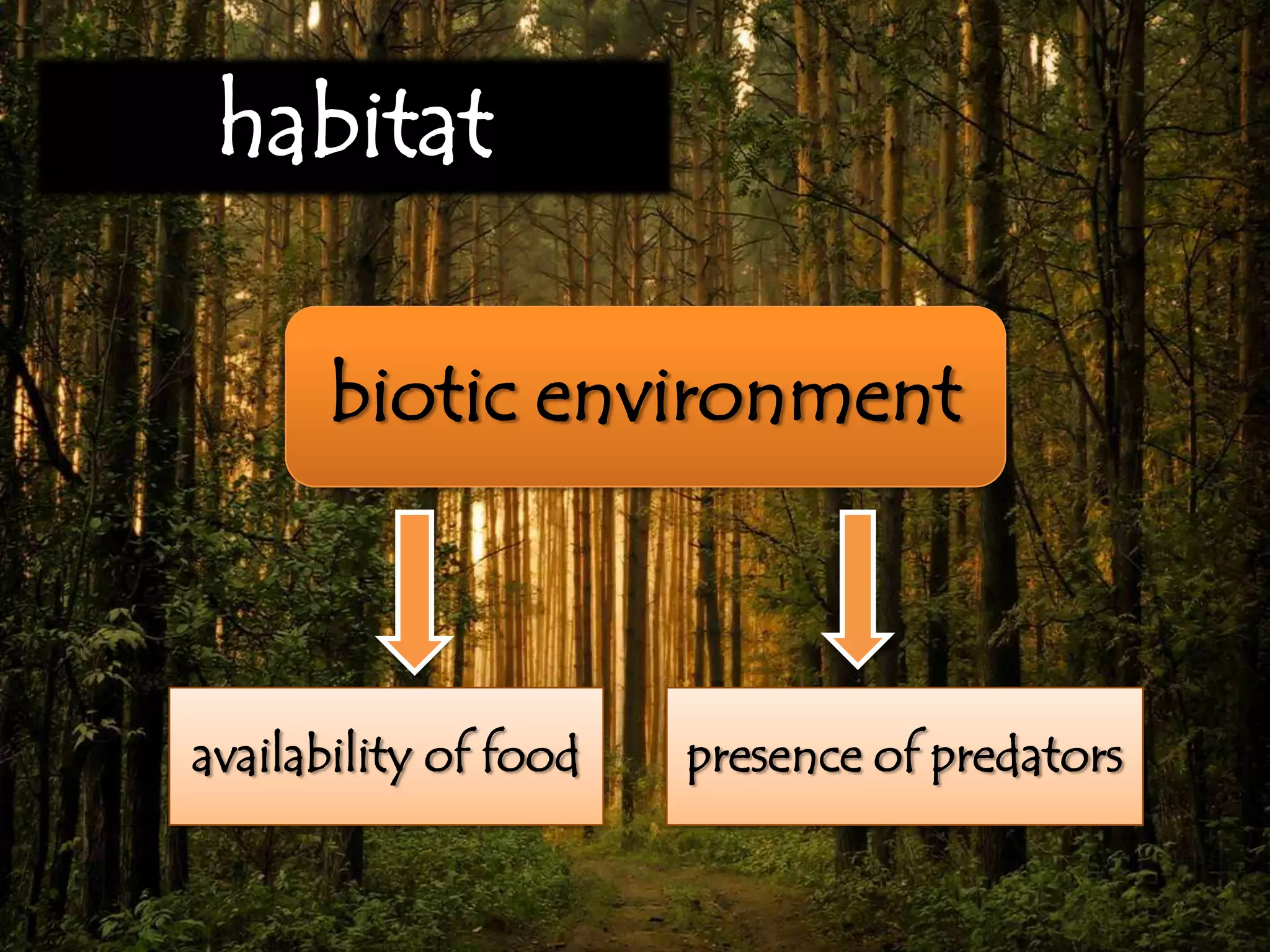 habitat

biotic environment

availability of food

presence of predators